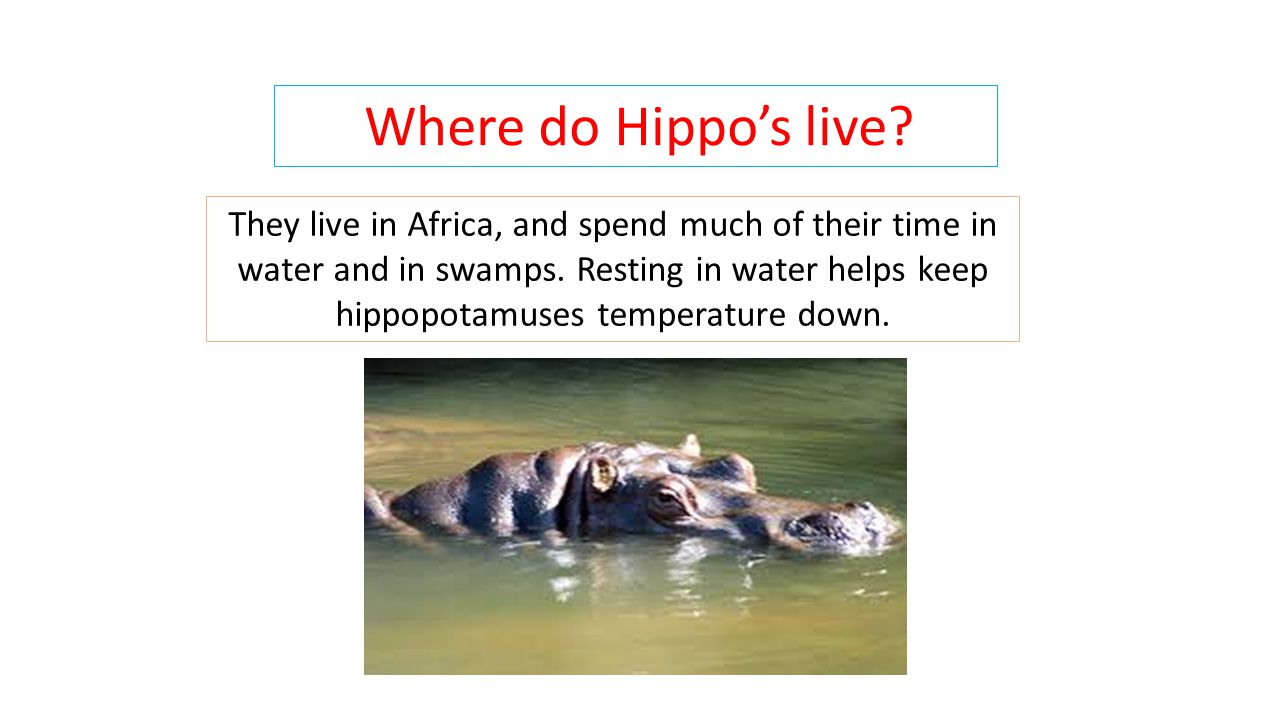 Where do Hippo’s live?

They live in Africa, and spend much of their time in water and in swamps. Resting in water helps keep hippopotamuses temperature down.